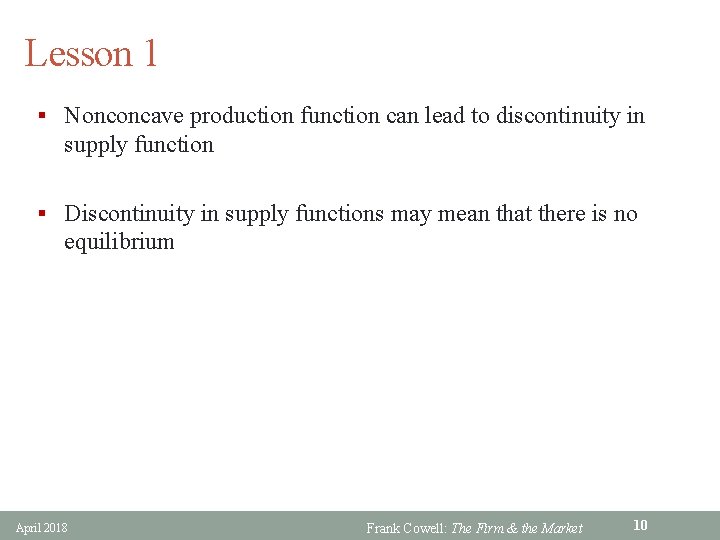 Lesson 1

▪ Nonconcave production function can lead to discontinuity in supply function

▪ Discontinuity in supply functions may mean that there is no equilibrium

April 2018

Frank Cowell: The Firm & the Market

10